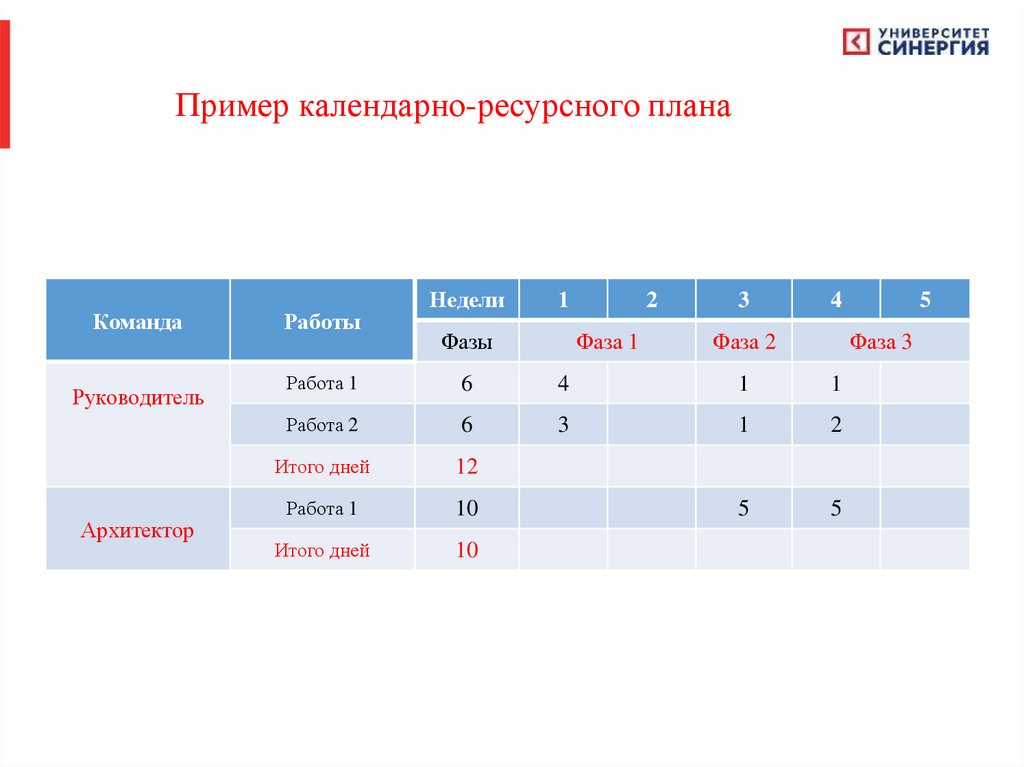 УНИВЕРСИТЕТ СИНЕРГИЯ

Пример календарно-ресурсного плана

| Команда | Работы | Недели | 1 | 2 | 3 | 4 | 5 |
|---|---|---|---|---|---|---|---|
| | | Фазы | Фаза 1 | | Фаза 2 | Фаза 3 | |
| Руководитель | Работа 1 | 6 | 4 | | 1 | 1 | |
| | Работа 2 | 6 | 3 | | 1 | 2 | |
| | Итого дней | 12 | | | | | |
| Архитектор | Работа 1 | 10 | | | 5 | 5 | |
| | Итого дней | 10 | | | | | |